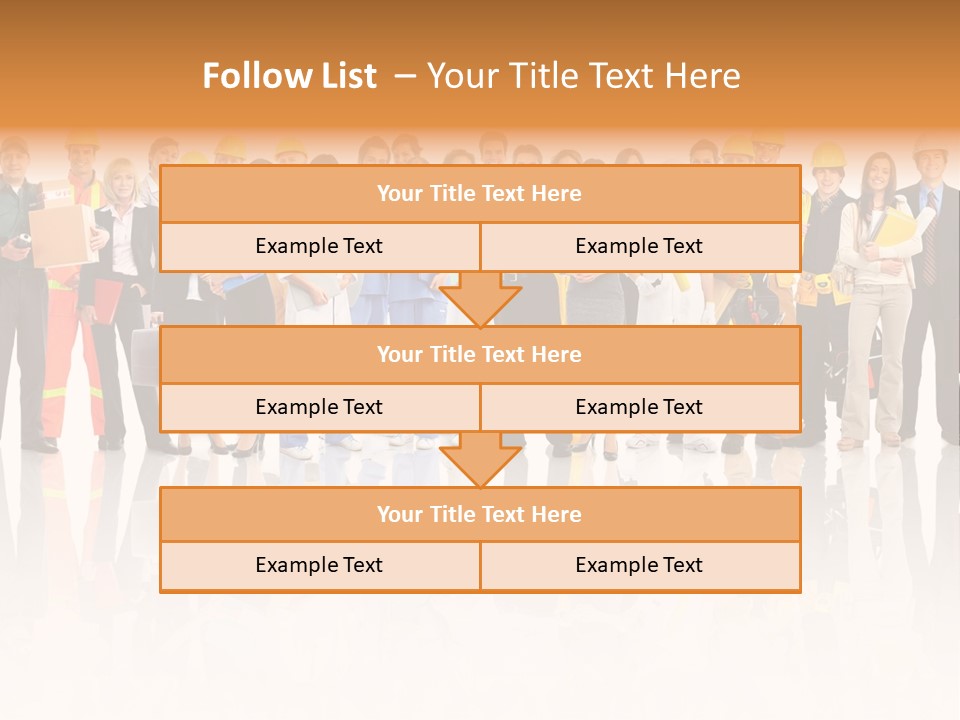 Follow List – Your Title Text Here

Your Title Text Here

Example Text

Example Text

Your Title Text Here

Example Text

Example Text

Your Title Text Here

Example Text

Example Text